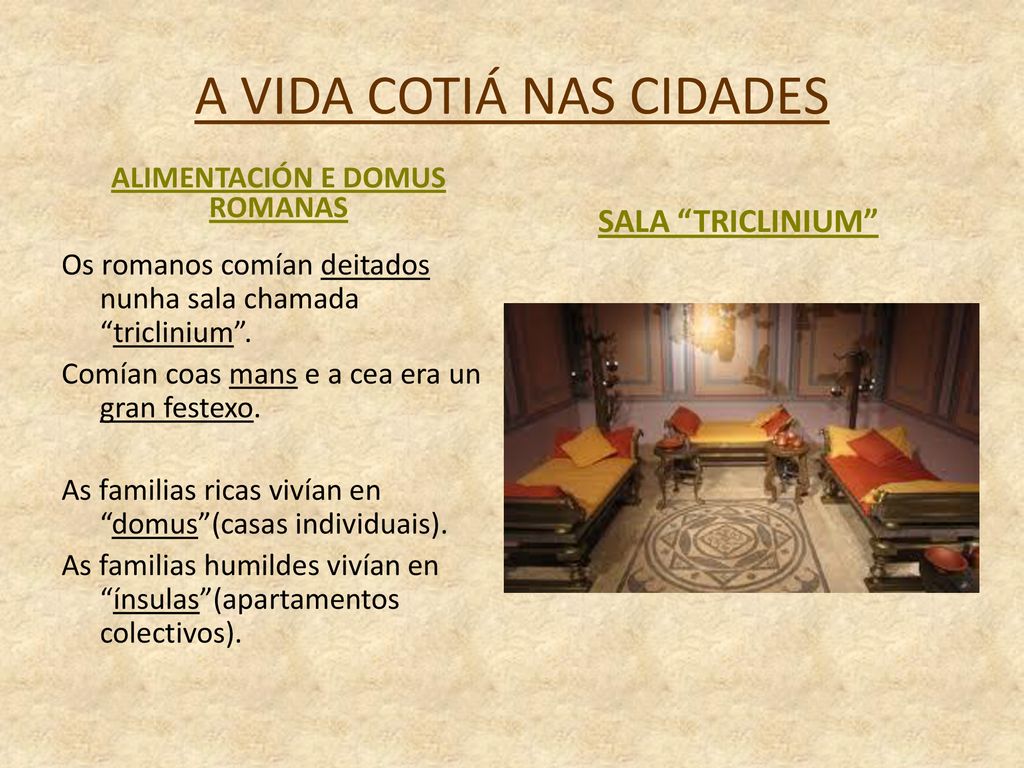 A VIDA COTIÁ NAS CIDADES

ALIMENTACIÓN E DOMUS ROMANAS

Os romanos comían deitados nunha sala chamada “triclinium”.

Comían coas mans e a cea era un gran festexo.

As familias ricas vivían en “domus”(casas individuais).

As familias humildes vivían en “ínsulas”(apartamentos colectivos).

SALA “TRICLINIUM”